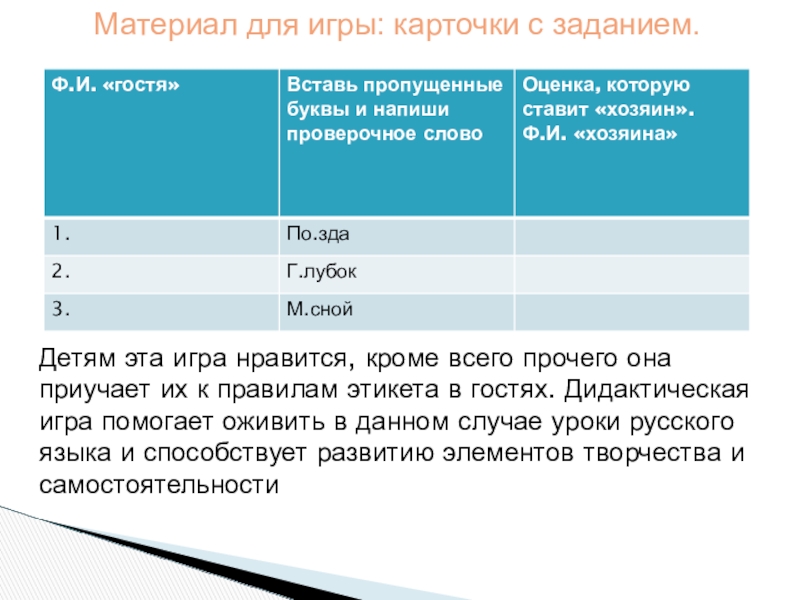 Материал для игры: карточки с заданием.

| Ф.И. «гостя» | Вставь пропущенные буквы и напиши проверочное слово | Оценка, которую ставит «хозяин». Ф.И. «хозяина» |
|---|---|---|
| 1. | По.зда | |
| 2. | Г.лубок | |
| 3. | М.сной | |

Детям эта игра нравится, кроме всего прочего она приучает их к правилам этикета в гостях. Дидактическая игра помогает оживить в данном случае уроки русского языка и способствует развитию элементов творчества и самостоятельности